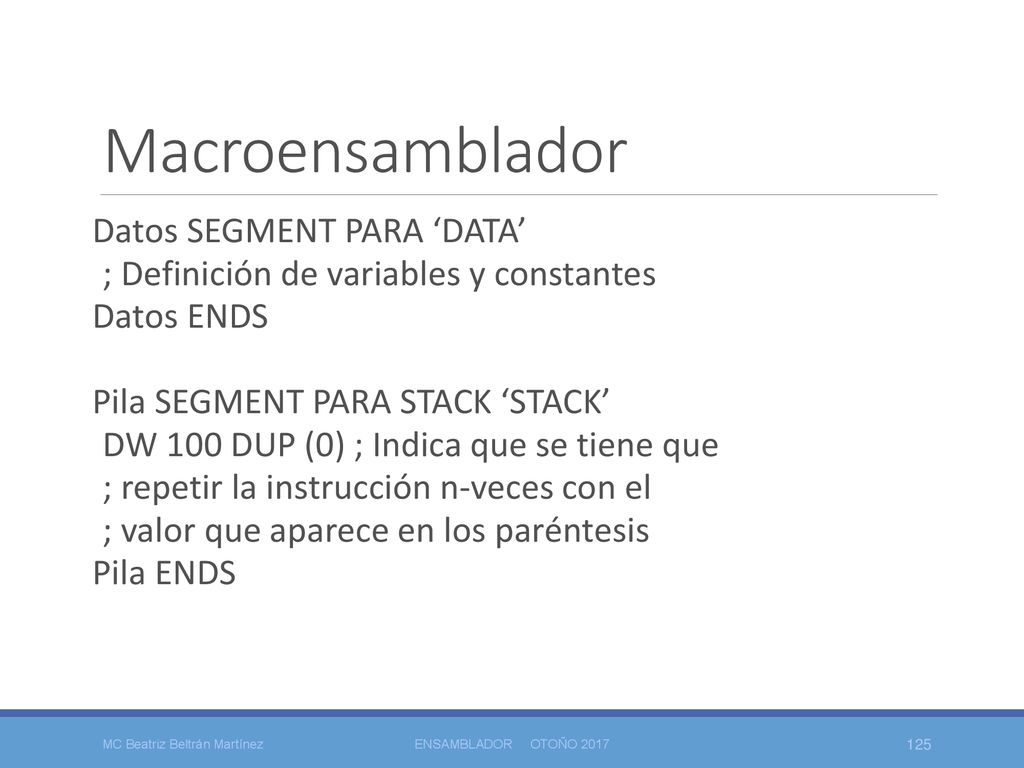 Macroensamblador

Datos SEGMENT PARA ‘DATA’
; Definición de variables y constantes
Datos ENDS

Pila SEGMENT PARA STACK ‘STACK’
DW 100 DUP (0) ; Indica que se tiene que
; repetir la instrucción n-veces con el
; valor que aparece en los paréntesis
Pila ENDS

MC Beatriz Beltrán Martínez ENSAMBLADOR OTOÑO 2017 125